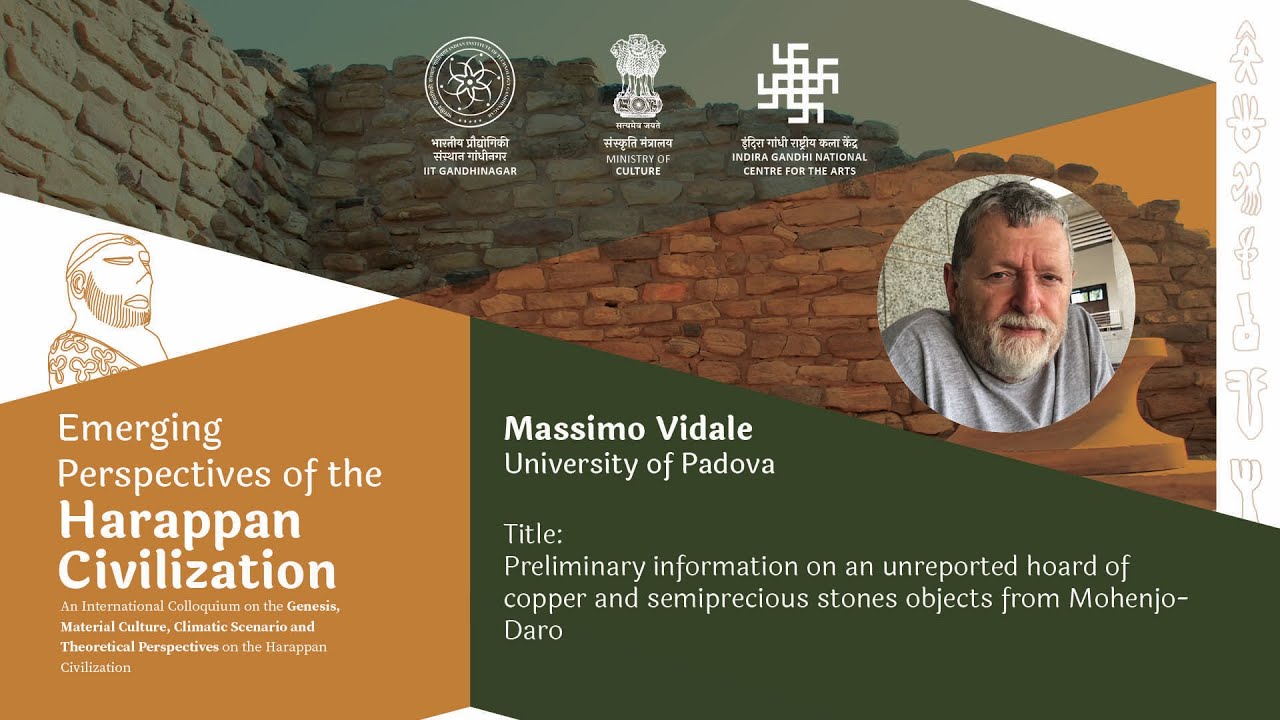 भारतीय प्रौद्योगिकी संस्थान गांधीनगर
IIT GANDHINAGAR

सत्यमेव जयते
संस्कृति मंत्रालय
MINISTRY OF CULTURE

इंदिरा गांधी राष्ट्रीय कला केंद्र
INDIRA GANDHI NATIONAL CENTRE FOR THE ARTS

Emerging Perspectives of the Harappan Civilization

An International Colloquium on the Genesis, Material Culture, Climatic Scenario and Theoretical Perspectives on the Harappan Civilization

Massimo Vidale
University of Padova

Title:
Preliminary information on an unreported hoard of copper and semiprecious stones objects from Mohenjo-Daro